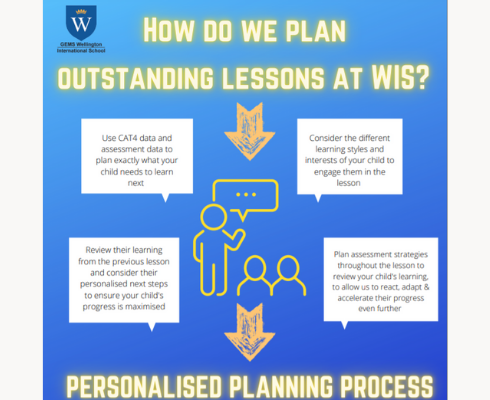 W
GEMS Wellington International School

HOW DO WE PLAN OUTSTANDING LESSONS AT WIS?

Use CAT4 data and assessment data to plan exactly what your child needs to learn next

Consider the different learning styles and interests of your child to engage them in the lesson

Review their learning from the previous lesson and consider their personalised next steps to ensure your child's progress is maximised

Plan assessment strategies throughout the lesson to review your child's learning, to allow us to react, adapt & accelerate their progress even further

PERSONALISED PLANNING PROCESS